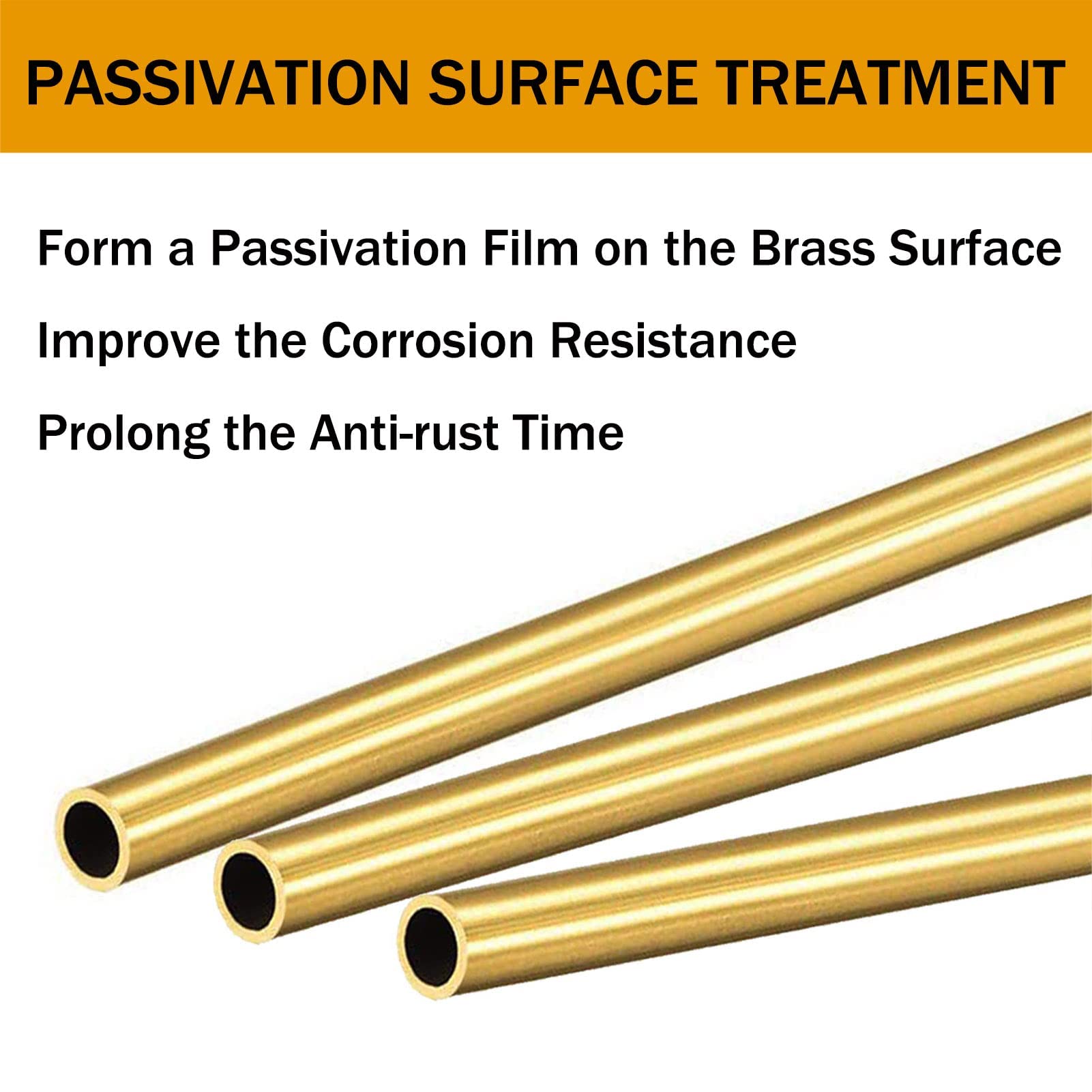 PASSIVATION SURFACE TREATMENT

Form a Passivation Film on the Brass Surface

Improve the Corrosion Resistance

Prolong the Anti-rust Time